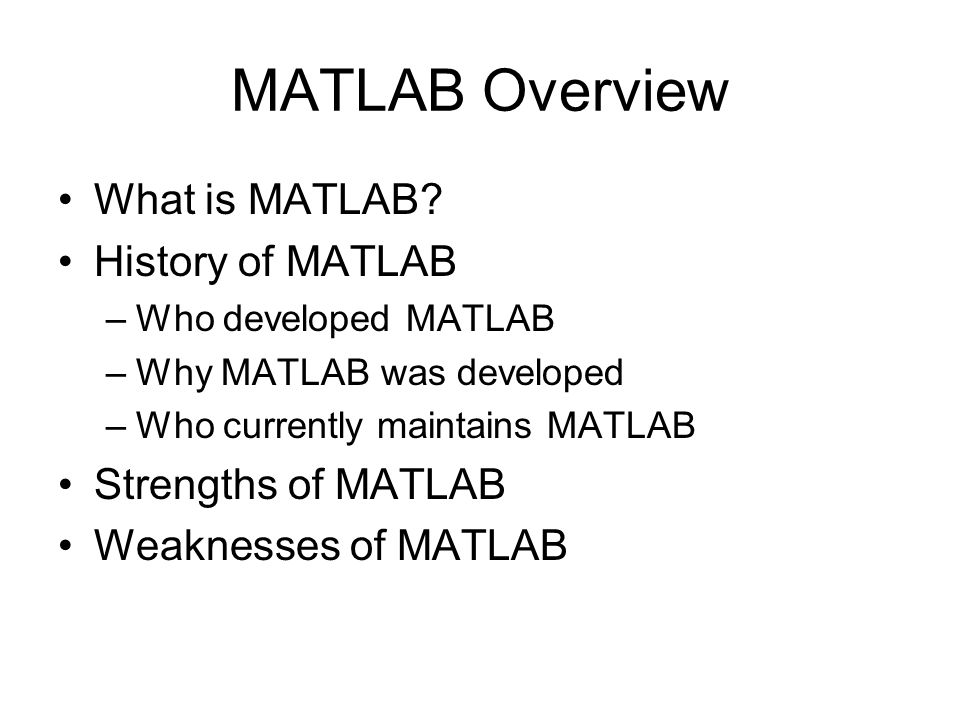 MATLAB Overview

• What is MATLAB?
• History of MATLAB
– Who developed MATLAB
– Why MATLAB was developed
– Who currently maintains MATLAB
• Strengths of MATLAB
• Weaknesses of MATLAB